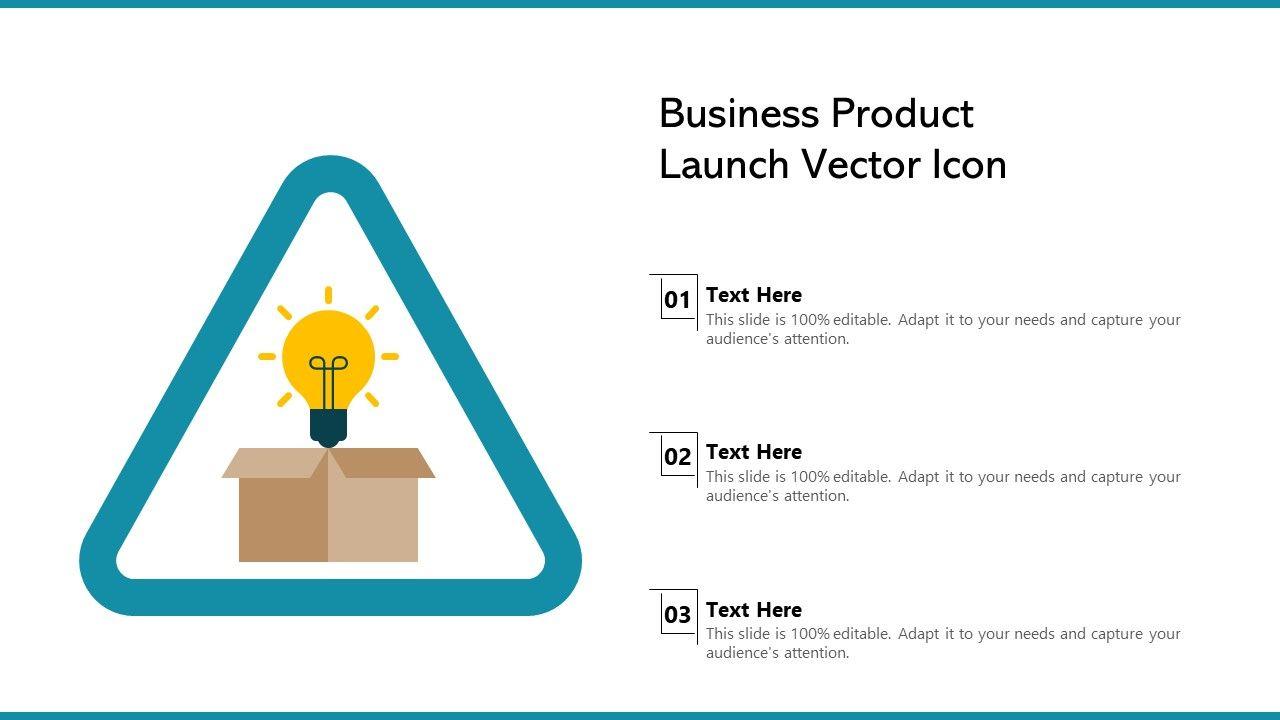 Business Product Launch Vector Icon

01
Text Here
This slide is 100% editable. Adapt it to your needs and capture your audience's attention.

02
Text Here
This slide is 100% editable. Adapt it to your needs and capture your audience's attention.

03
Text Here
This slide is 100% editable. Adapt it to your needs and capture your audience's attention.